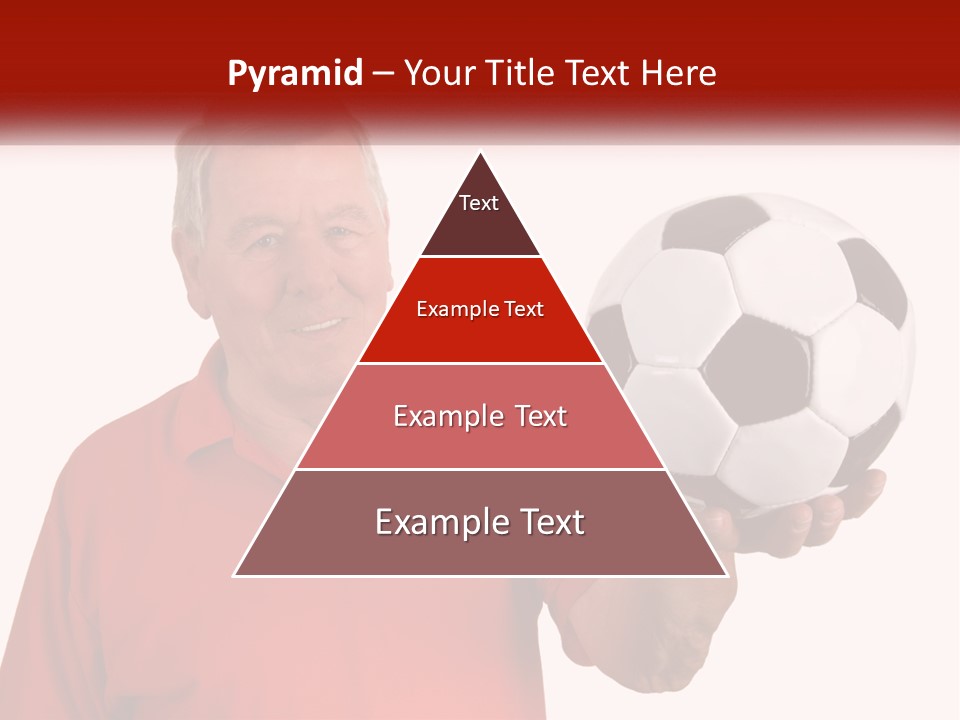 Pyramid – Your Title Text Here

Text

Example Text

Example Text

Example Text